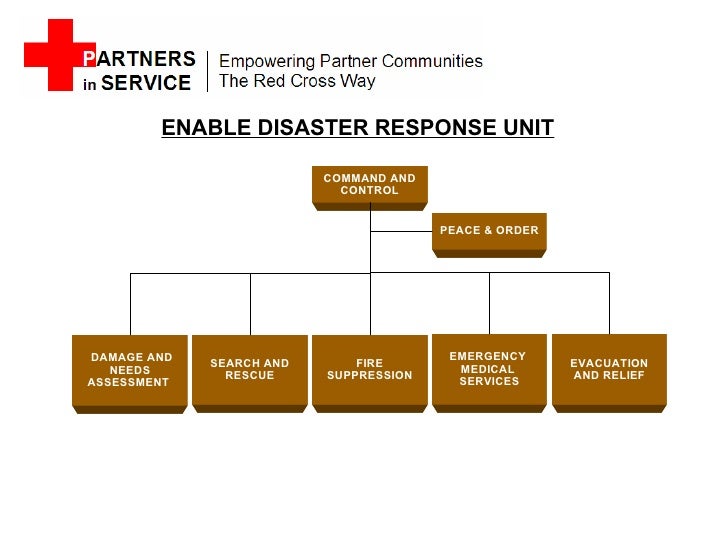 PARTNERS in SERVICE

Empowering Partner Communities
The Red Cross Way

ENABLE DISASTER RESPONSE UNIT

COMMAND AND CONTROL

PEACE & ORDER

DAMAGE AND NEEDS ASSESSMENT

SEARCH AND RESCUE

FIRE SUPPRESSION

EMERGENCY MEDICAL SERVICES

EVACUATION AND RELIEF